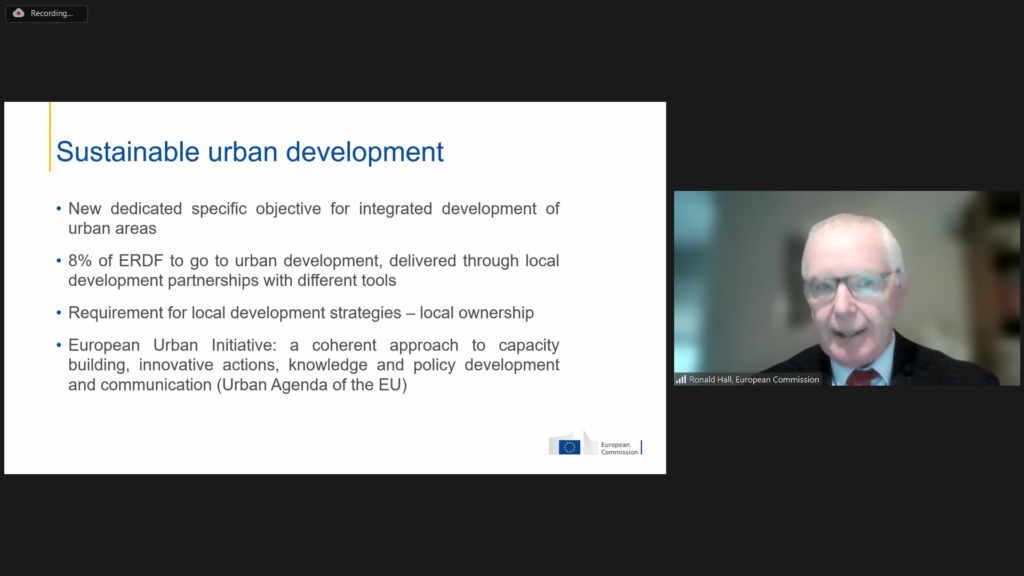 Recording...

Sustainable urban development

• New dedicated specific objective for integrated development of urban areas

• 8% of ERDF to go to urban development, delivered through local development partnerships with different tools

• Requirement for local development strategies – local ownership

• European Urban Initiative: a coherent approach to capacity building, innovative actions, knowledge and policy development and communication (Urban Agenda of the EU)

European Commission

Ronald Hall, European Commission